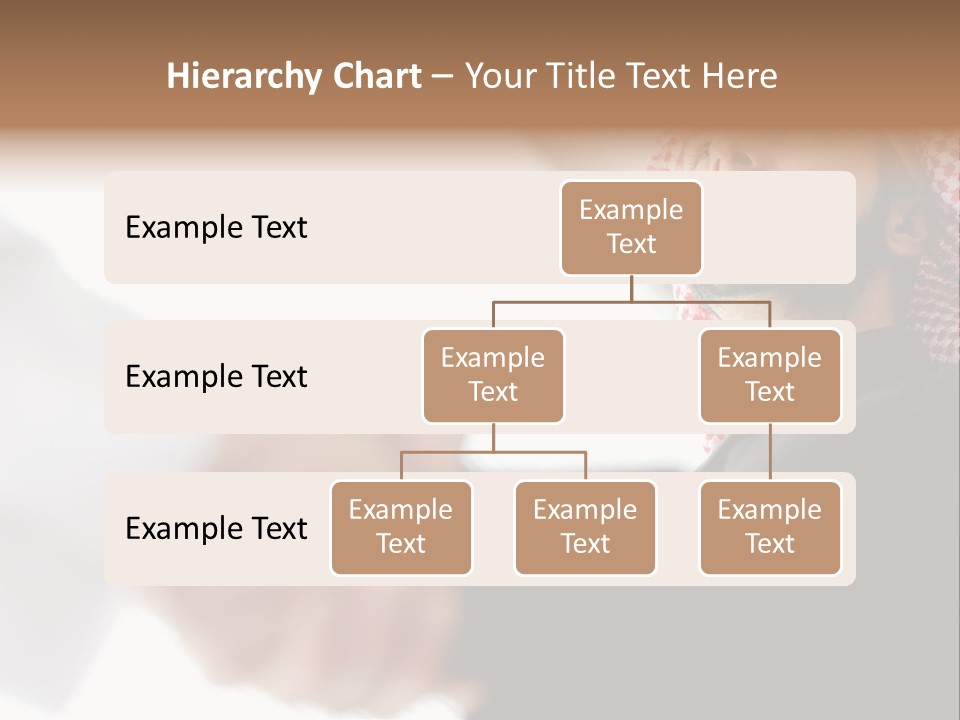 Hierarchy Chart – Your Title Text Here

Example Text

Example Text

Example Text

Example Text

Example Text

Example Text

Example Text

Example Text

Example Text